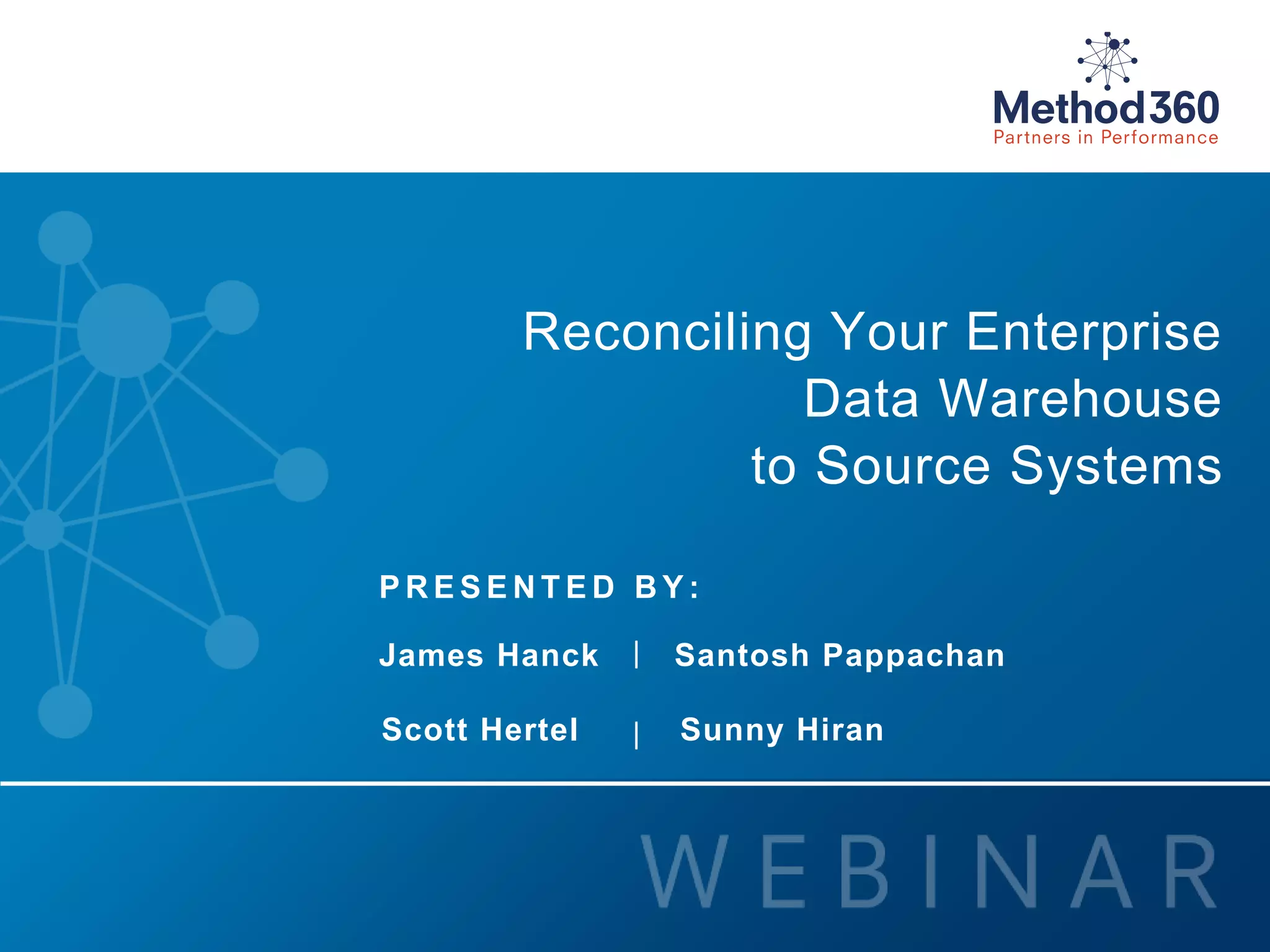 Method360
Partners in Performance

Reconciling Your Enterprise Data Warehouse to Source Systems

PRESENTED BY:

James Hanck | Santosh Pappachan

Scott Hertel | Sunny Hiran

WEBINAR